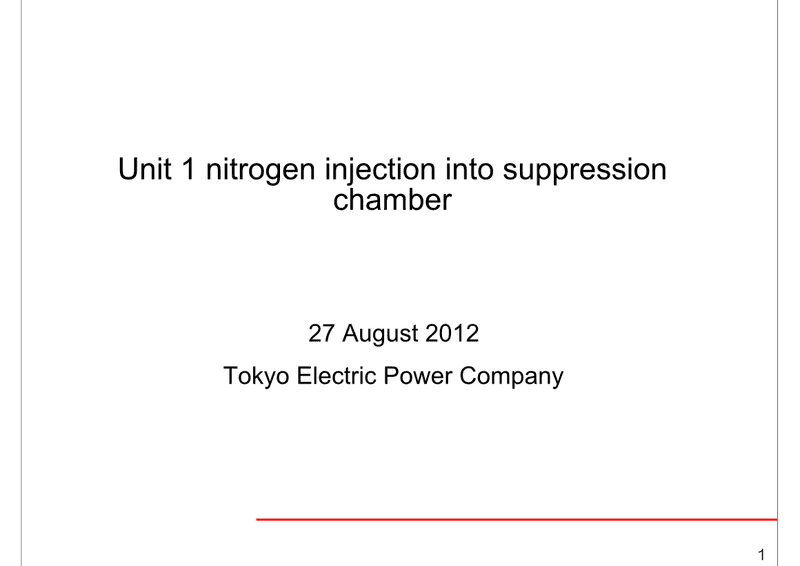 Unit 1 nitrogen injection into suppression chamber

27 August 2012

Tokyo Electric Power Company

1